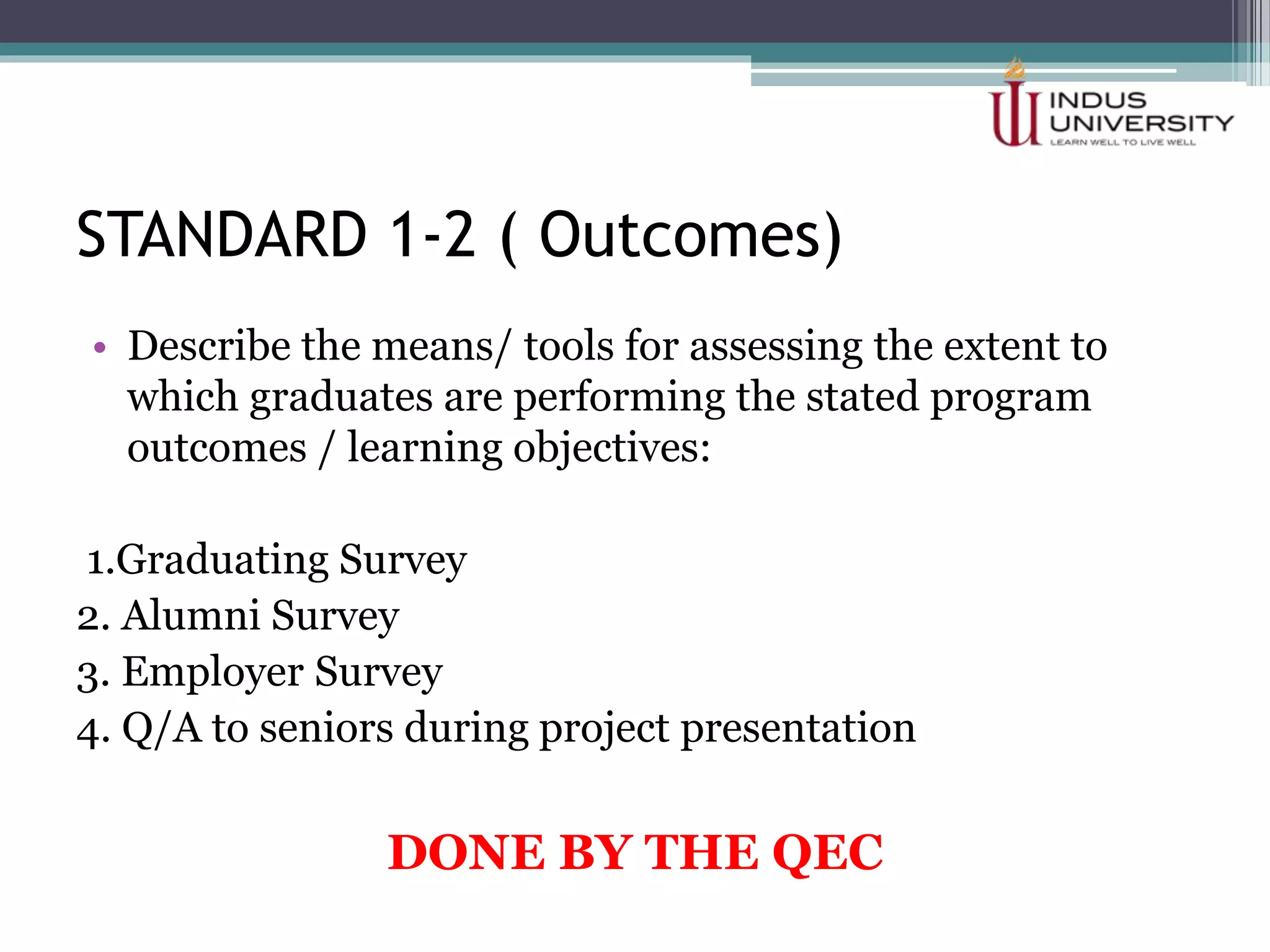 INDUS UNIVERSITY
LEARN WELL TO LIVE WELL

STANDARD 1-2 ( Outcomes)

• Describe the means/ tools for assessing the extent to which graduates are performing the stated program outcomes / learning objectives:

1.Graduating Survey
2. Alumni Survey
3. Employer Survey
4. Q/A to seniors during project presentation

DONE BY THE QEC